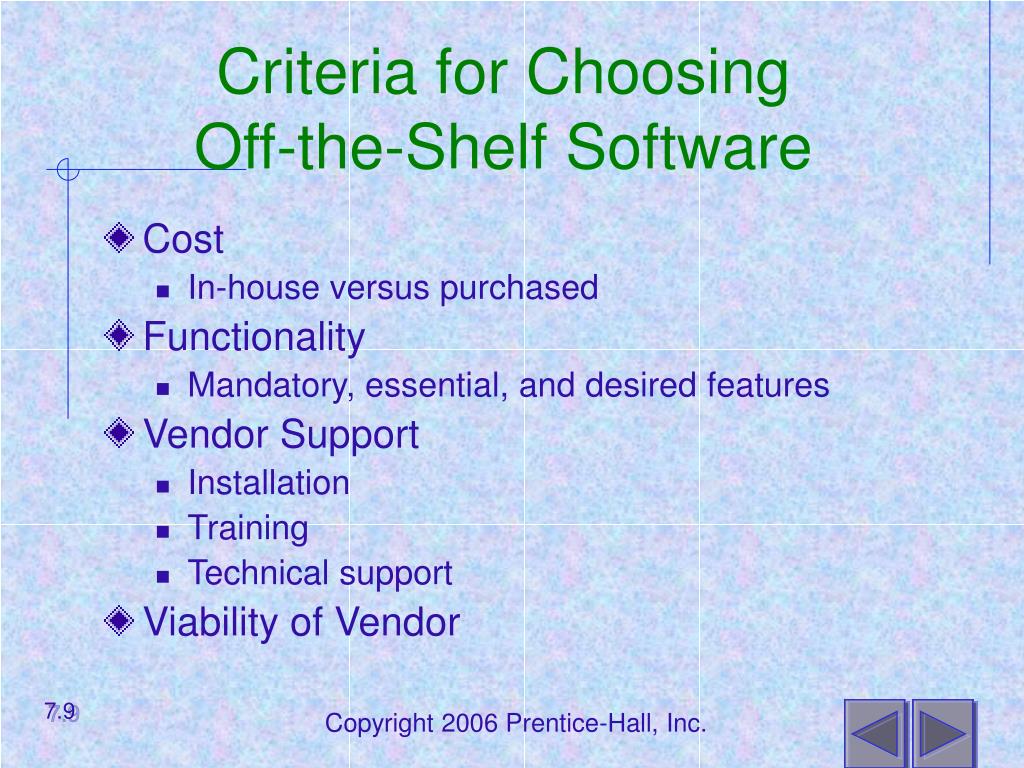 Criteria for Choosing Off-the-Shelf Software

Cost
In-house versus purchased
Functionality
Mandatory, essential, and desired features
Vendor Support
Installation
Training
Technical support
Viability of Vendor

7.9

Copyright 2006 Prentice-Hall, Inc.